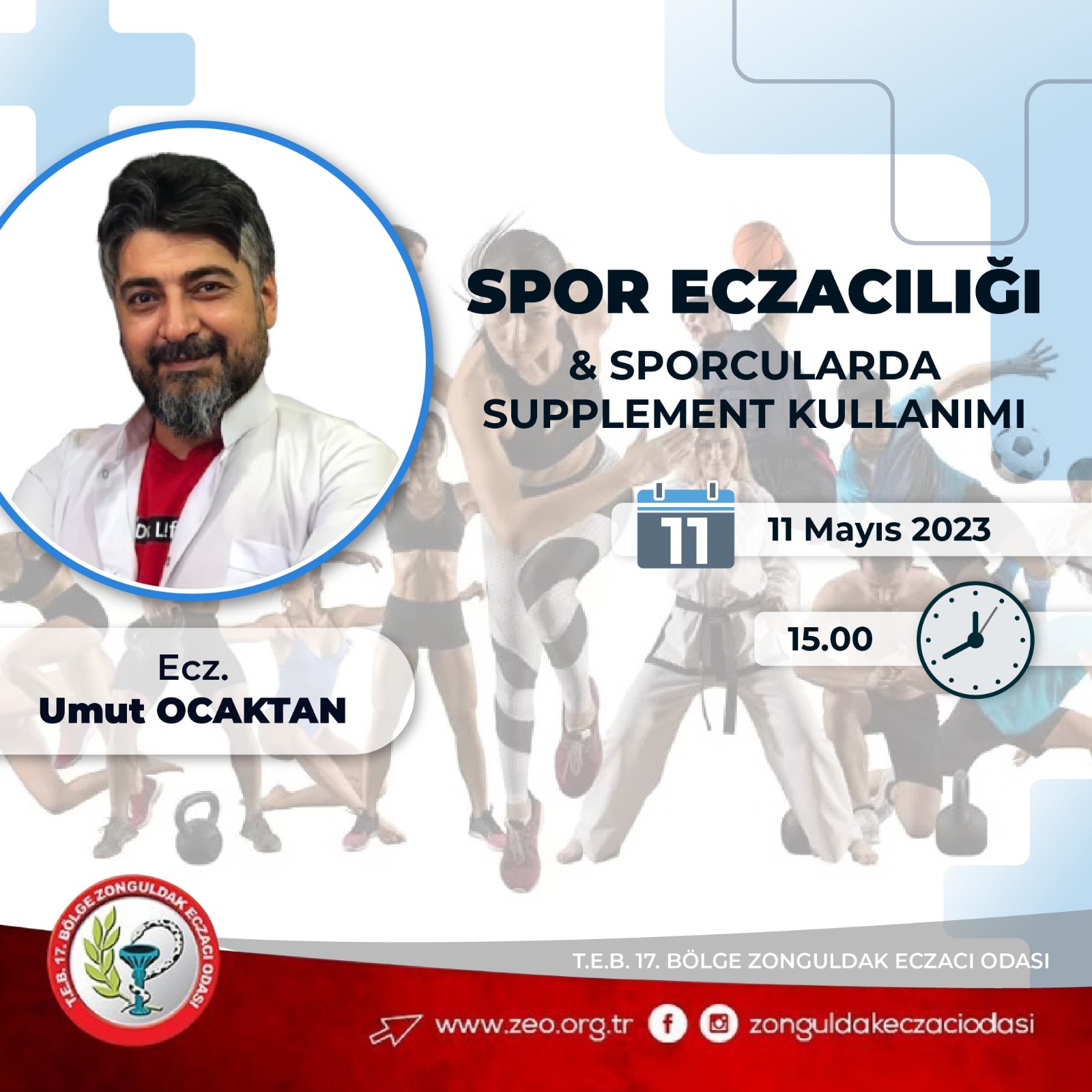 SPOR ECZACILIĞI

& SPORCULARDA SUPPLEMENT KULLANIMI

11

11 Mayıs 2023

15.00

Ecz.
Umut OCAKTAN

T.E.B. 17. BÖLGE ZONGULDAK ECZACI ODASI

T.E.B. 17. BÖLGE ZONGULDAK ECZACI ODASI

www.zeo.org.tr zonguldakeczaciodasi